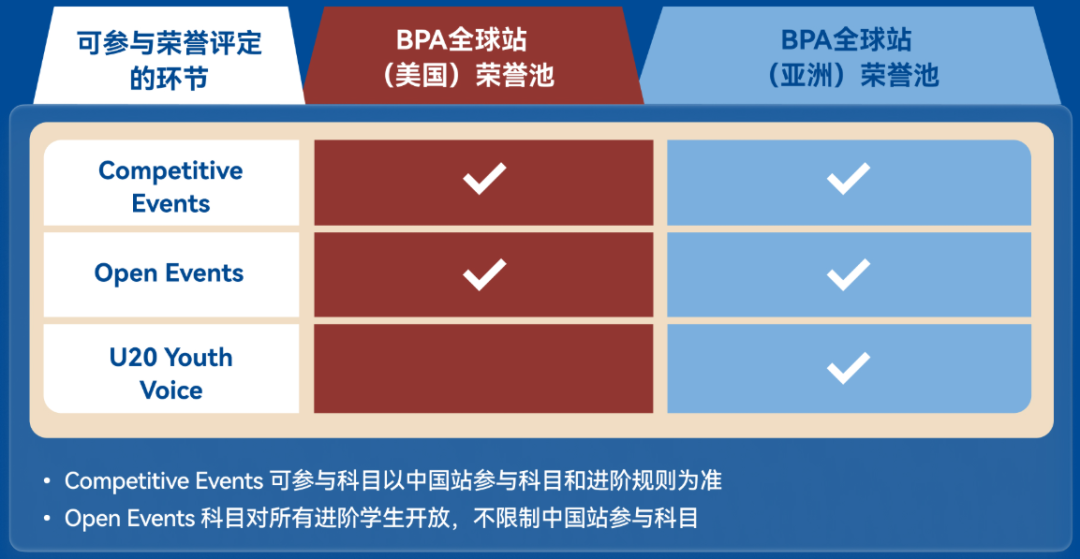 | 可参与荣誉评定的环节 | BPA全球站（美国）荣誉池 | BPA全球站（亚洲）荣誉池 |
|---|---|---|
| Competitive Events | ✓ | ✓ |
| Open Events | ✓ | ✓ |
| U20 Youth Voice | | ✓ |

• Competitive Events 可参与科目以中国站参与科目和进阶规则为准

• Open Events 科目对所有进阶学生开放，不限制中国站参与科目